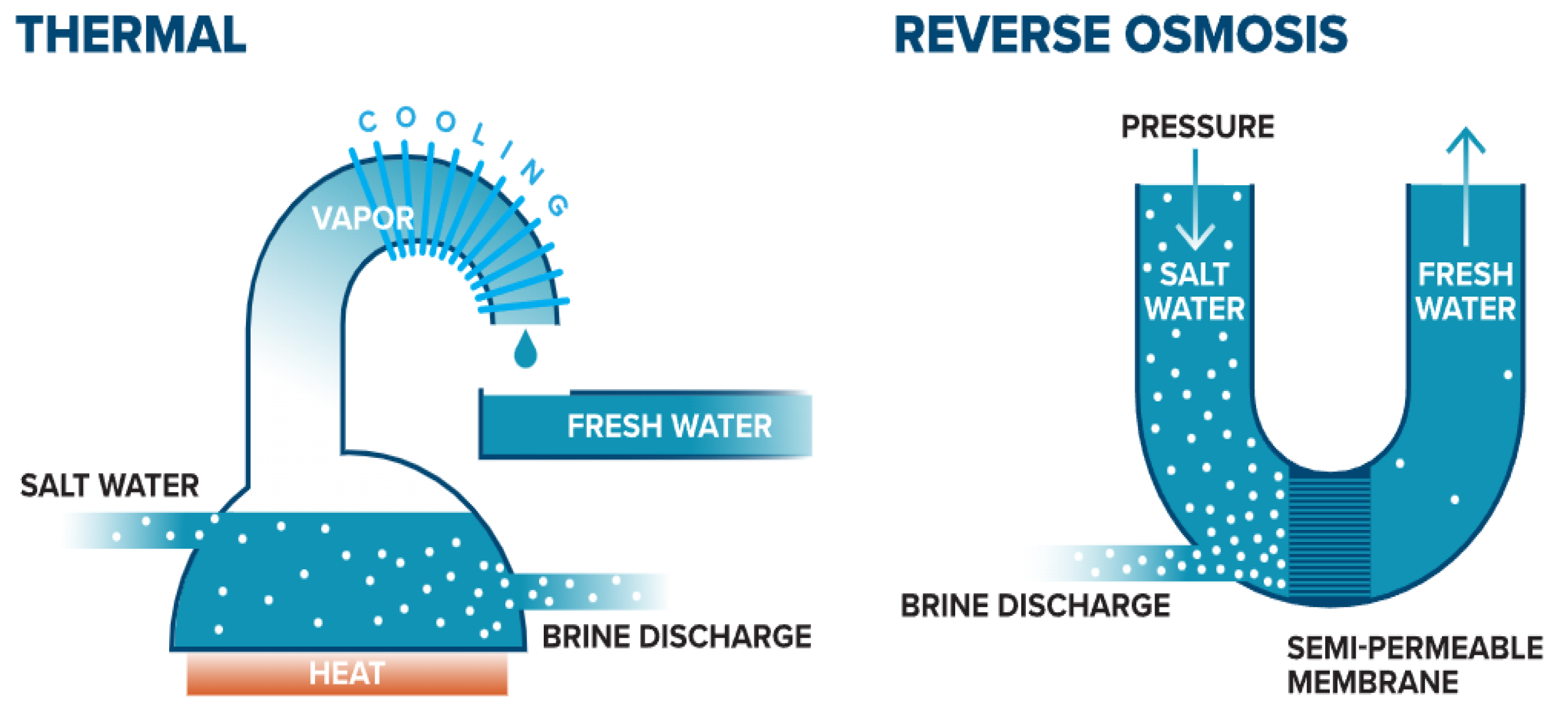 THERMAL

COOLING

VAPOR

FRESH WATER

SALT WATER

BRINE DISCHARGE

HEAT

REVERSE OSMOSIS

PRESSURE

SALT WATER

FRESH WATER

BRINE DISCHARGE

SEMI-PERMEABLE MEMBRANE